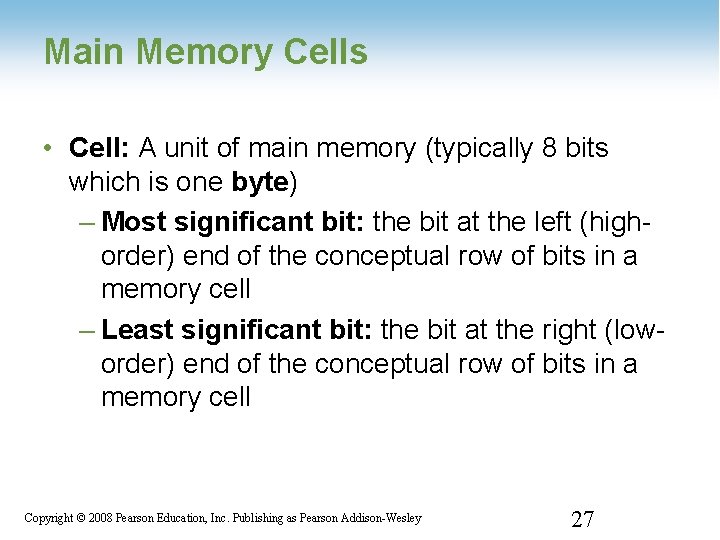 Main Memory Cells

• Cell: A unit of main memory (typically 8 bits which is one byte)

– Most significant bit: the bit at the left (high-order) end of the conceptual row of bits in a memory cell

– Least significant bit: the bit at the right (low-order) end of the conceptual row of bits in a memory cell

Copyright © 2008 Pearson Education, Inc. Publishing as Pearson Addison-Wesley

27